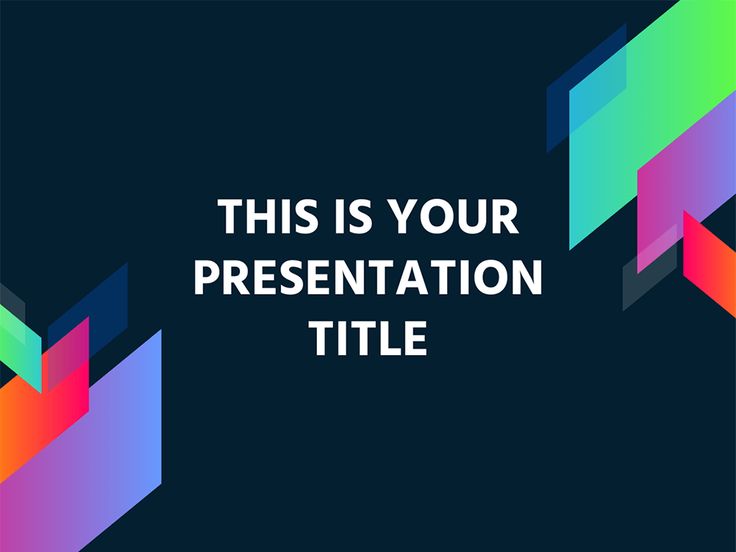 THIS IS YOUR PRESENTATION TITLE